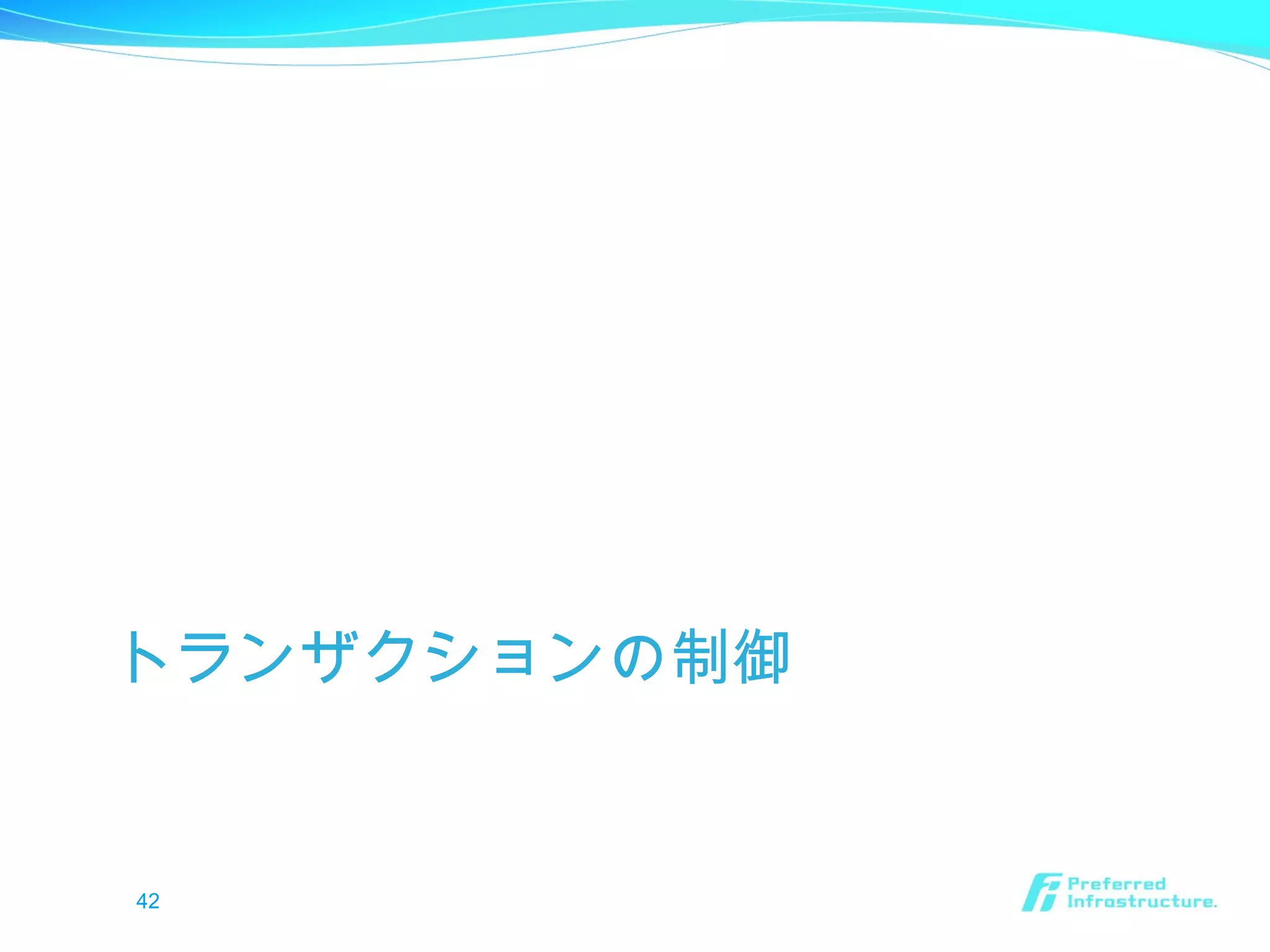 トランザクションの制御

42

Preferred Infrastructure.